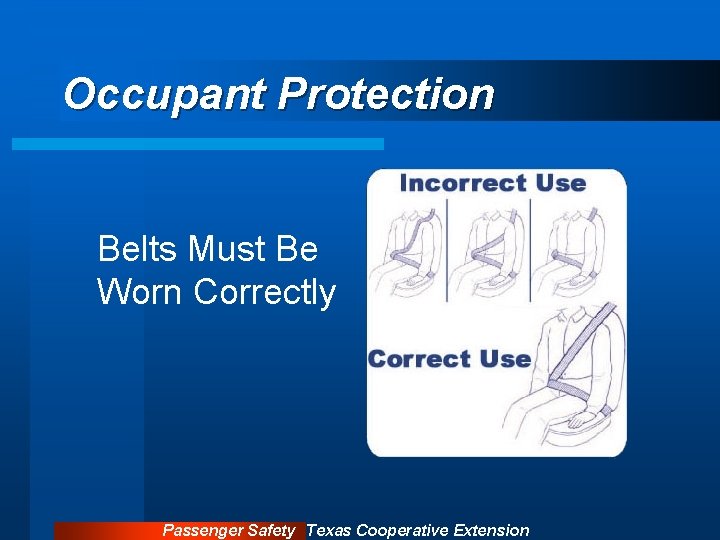 Occupant Protection

Belts Must Be Worn Correctly

Incorrect Use

Correct Use

Passenger Safety Texas Cooperative Extension